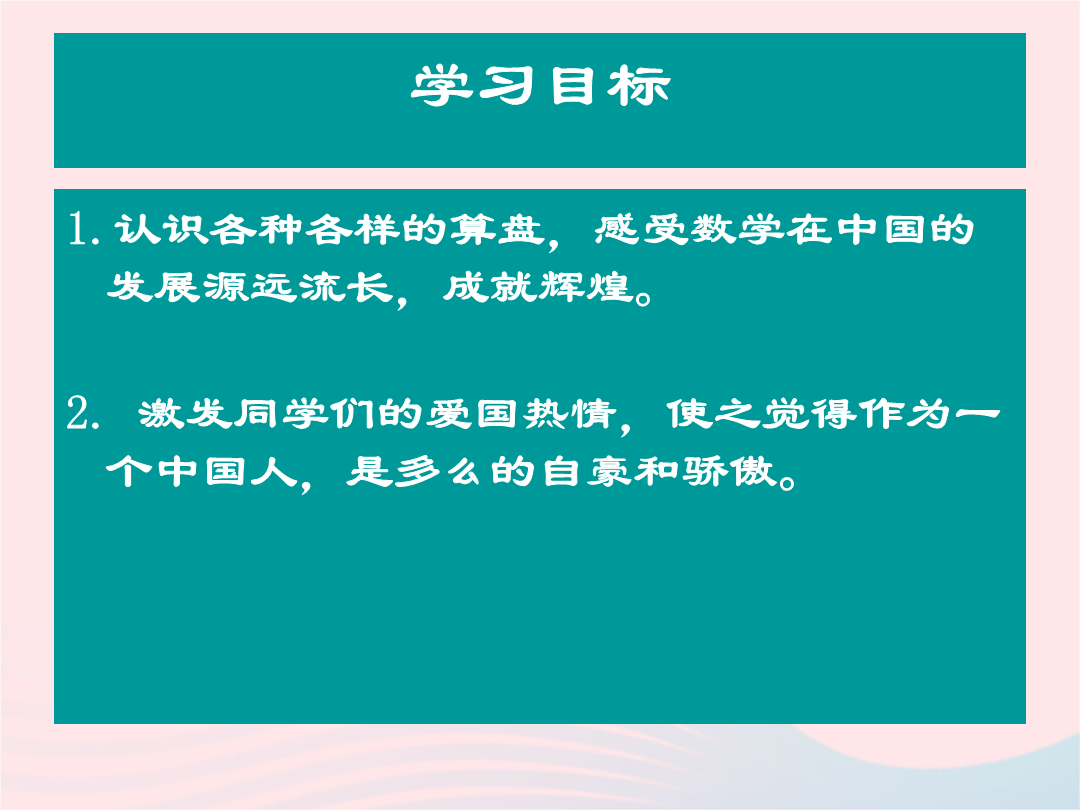 学习目标

1. 认识各种各样的算盘，感受数学在中国的发展源远流长，成就辉煌。

2. 激发同学们的爱国热情，使之觉得作为一个中国人，是多么的自豪和骄傲。